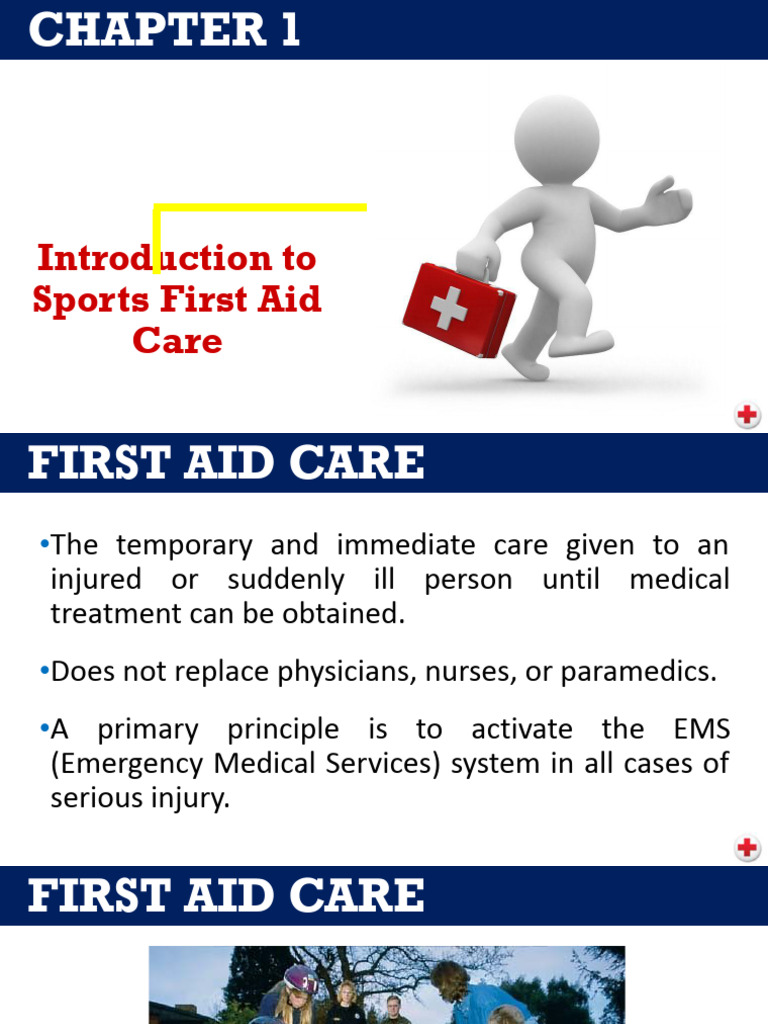 CHAPTER 1

Introduction to Sports First Aid Care

FIRST AID CARE

•The temporary and immediate care given to an injured or suddenly ill person until medical treatment can be obtained.

•Does not replace physicians, nurses, or paramedics.

•A primary principle is to activate the EMS (Emergency Medical Services) system in all cases of serious injury.

FIRST AID CARE